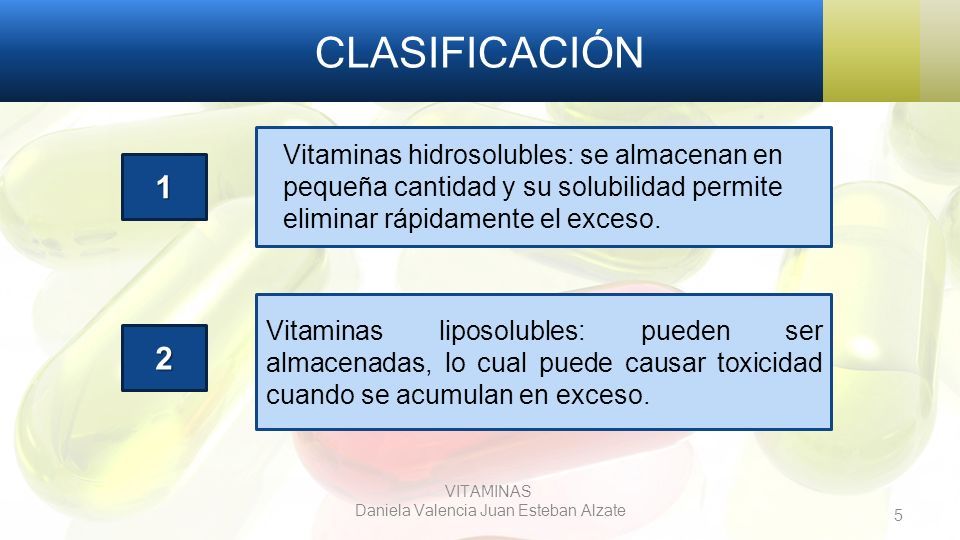 CLASIFICACIÓN

1

Vitaminas hidrosolubles: se almacenan en pequeña cantidad y su solubilidad permite eliminar rápidamente el exceso.

2

Vitaminas liposolubles: pueden ser almacenadas, lo cual puede causar toxicidad cuando se acumulan en exceso.

VITAMINAS
Daniela Valencia Juan Esteban Alzate

5